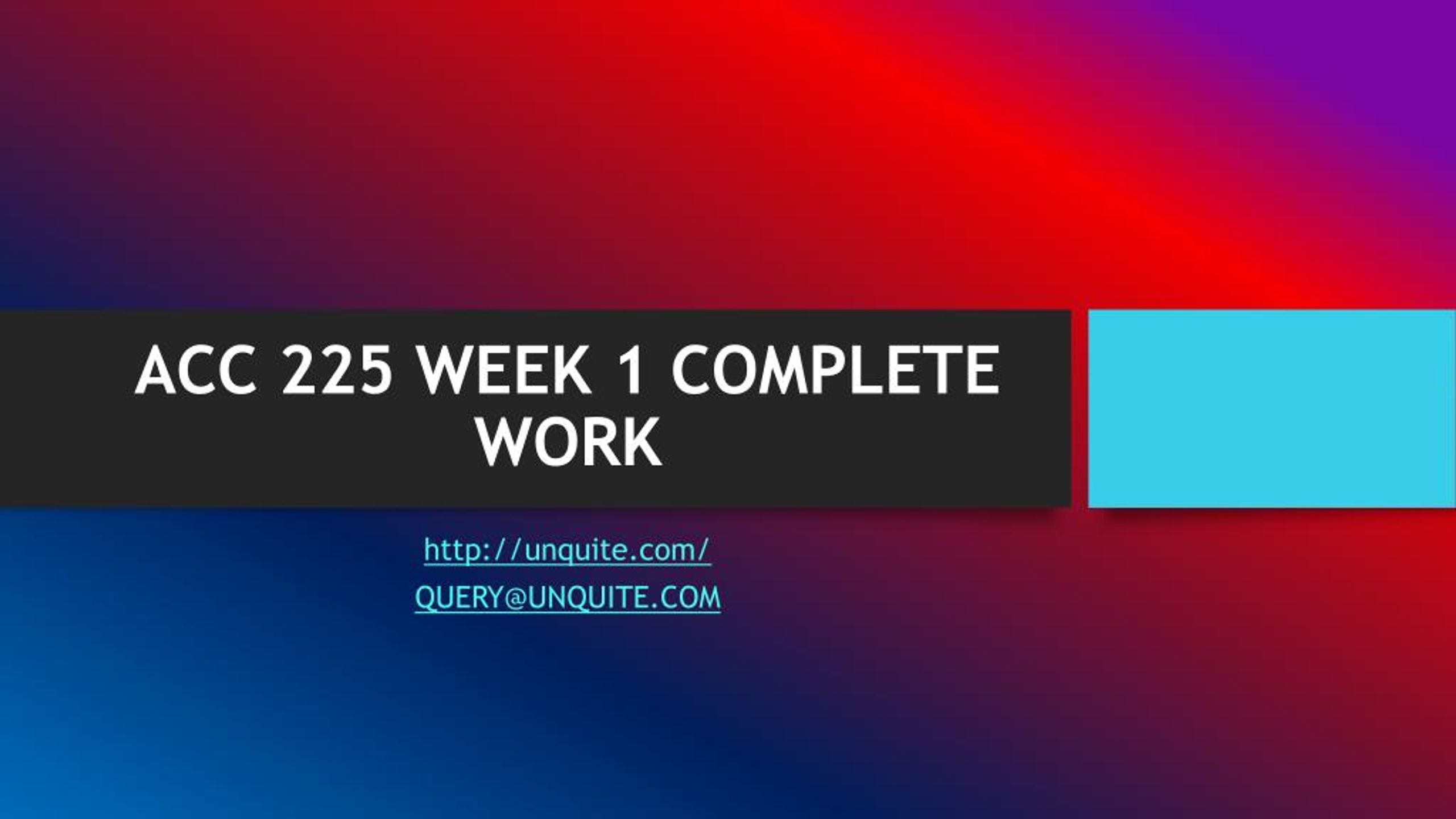 ACC 225 WEEK 1 COMPLETE WORK

http://unquite.com/

QUERY@UNQUITE.COM